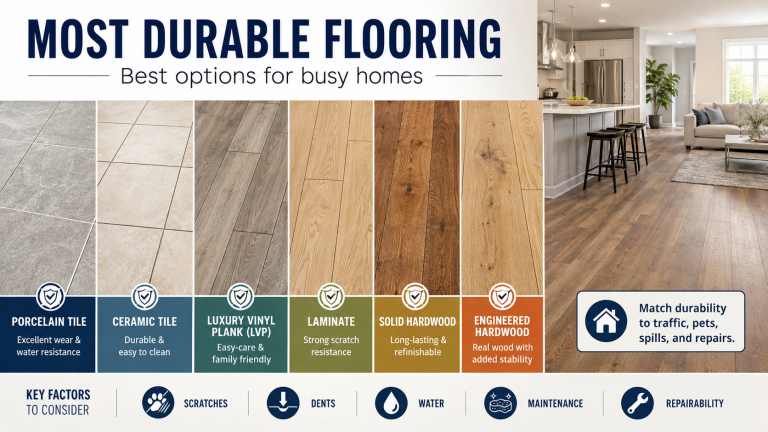 MOST DURABLE FLOORING

Best options for busy homes

PORCELAIN TILE
Excellent wear & water resistance

CERAMIC TILE
Durable & easy to clean

LUXURY VINYL PLANK (LVP)
Easy-care & family friendly

LAMINATE
Strong scratch resistance

SOLID HARDWOOD
Long-lasting & refinishable

ENGINEERED HARDWOOD
Real wood with added stability

Match durability to traffic, pets, spills, and repairs.

KEY FACTORS TO CONSIDER

SCRATCHES

DENTS

WATER

MAINTENANCE

REPAIRABILITY